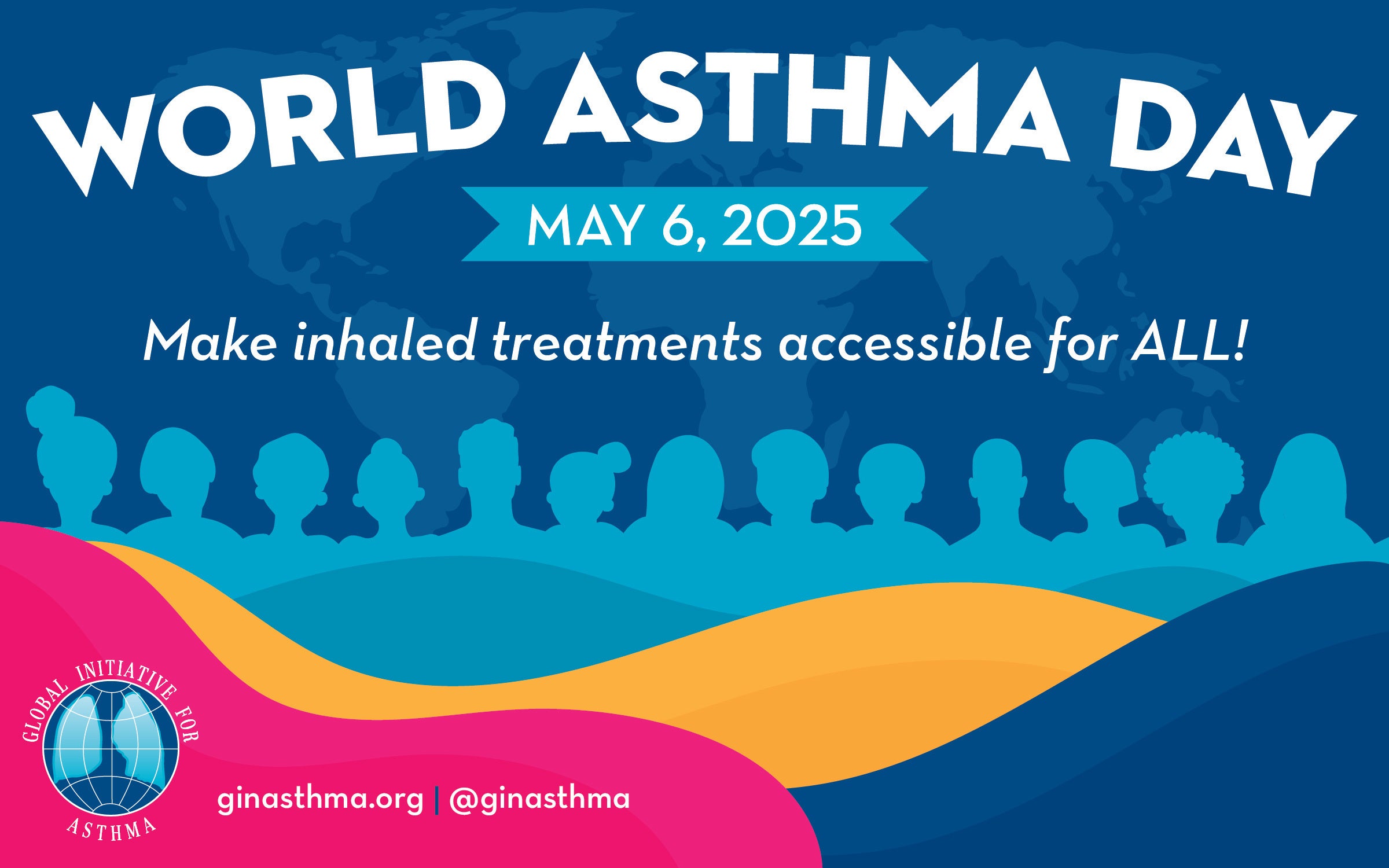 WORLD ASTHMA DAY

MAY 6, 2025

Make inhaled treatments accessible for ALL!

GLOBAL INITIATIVE FOR ASTHMA

ginasthma.org | @ginasthma